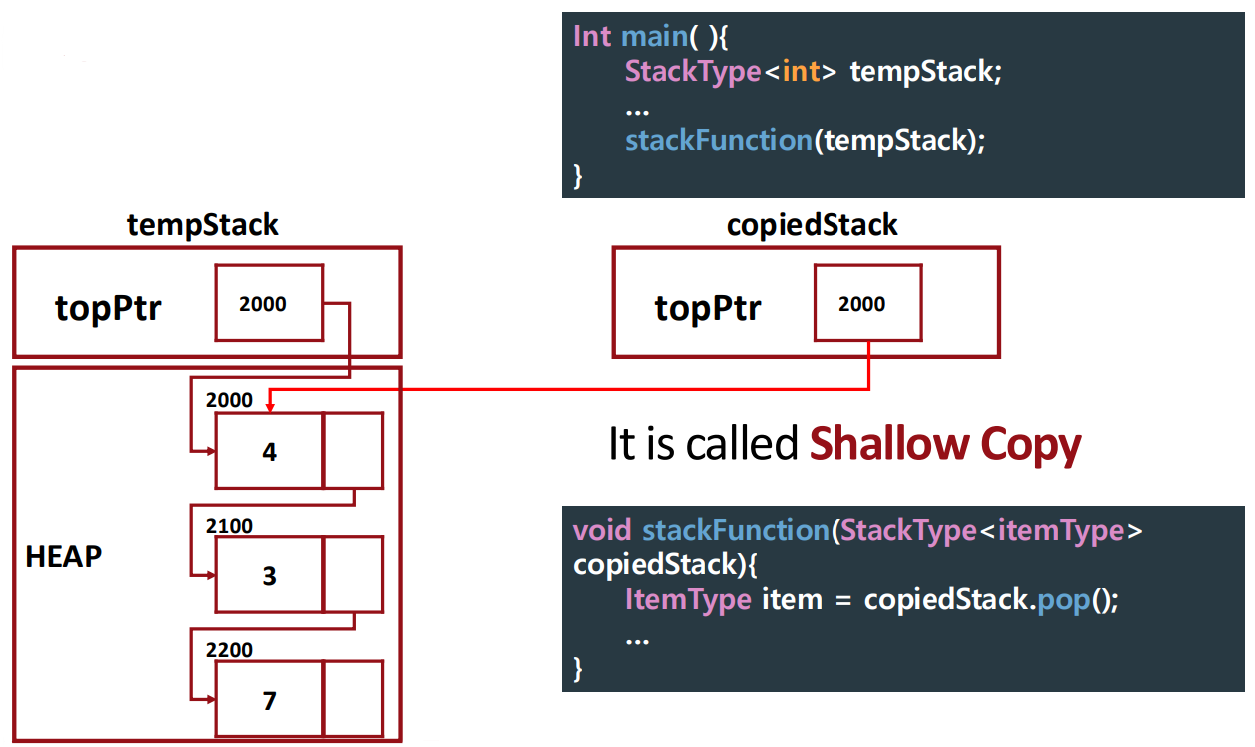 Int main( ){
StackType<int> tempStack;
...
stackFunction(tempStack);
}

tempStack

topPtr 2000

HEAP

2000
4

2100
3

2200
7

copiedStack

topPtr 2000

It is called Shallow Copy

void stackFunction(StackType<itemType> copiedStack){
ItemType item = copiedStack.pop();
...
}